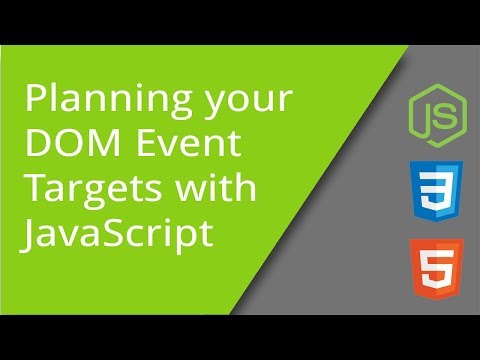 Planning your DOM Event Targets with JavaScript

JS

3

5